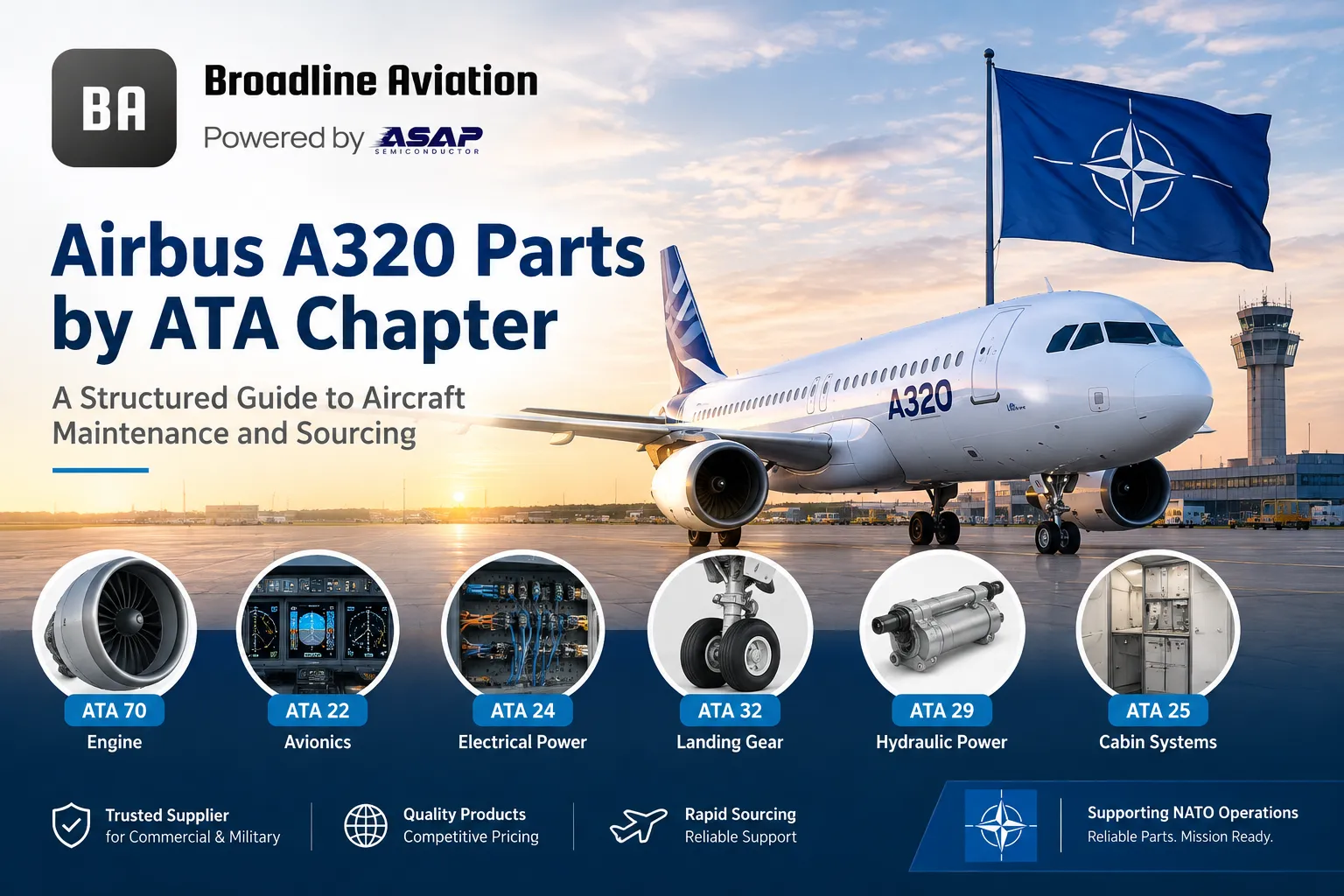 BA

Broadline Aviation

Powered by ASAP SEMICONDUCTOR

Airbus A320 Parts by ATA Chapter

A Structured Guide to Aircraft Maintenance and Sourcing

A320

ATA 70
Engine

ATA 22
Avionics

ATA 24
Electrical Power

ATA 32
Landing Gear

ATA 29
Hydraulic Power

ATA 25
Cabin Systems

Trusted Supplier
for Commercial & Military

Quality Products
Competitive Pricing

Rapid Sourcing
Reliable Support

Supporting NATO Operations
Reliable Parts. Mission Ready.